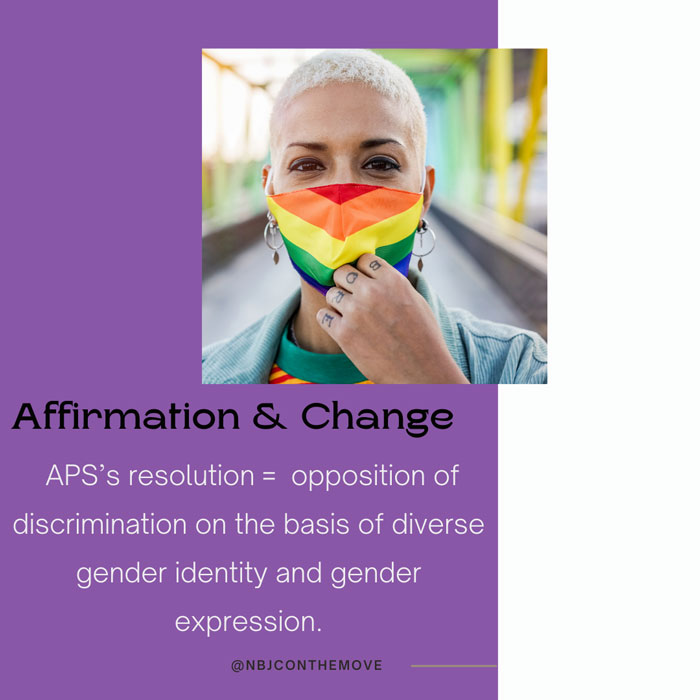 Affirmation & Change

APS's resolution = opposition of discrimination on the basis of diverse gender identity and gender expression.

@NBJCONTHEMOVE